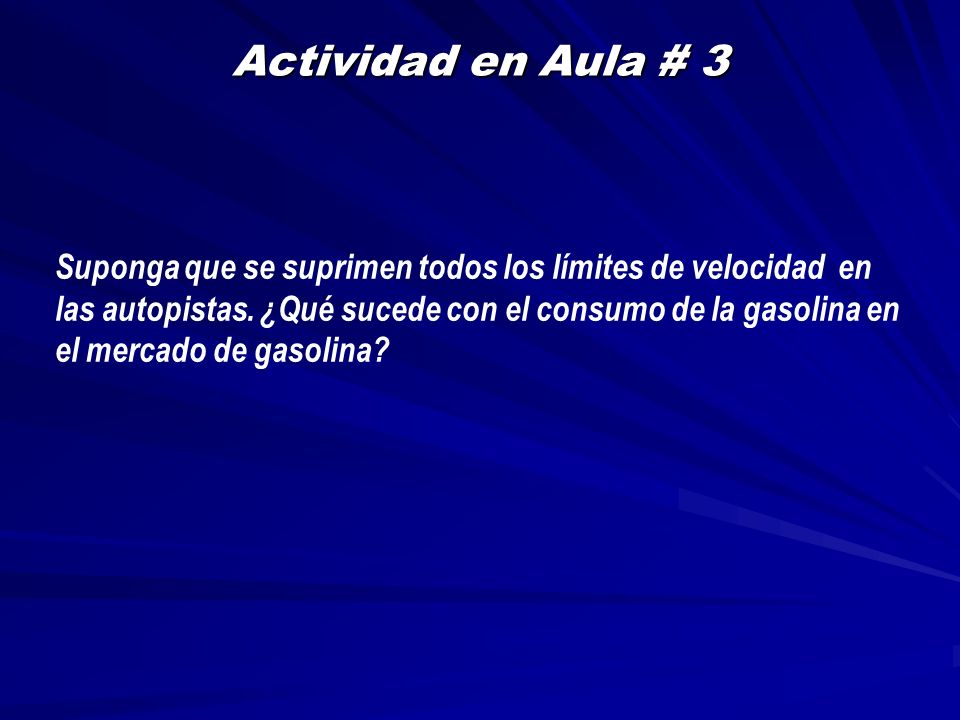 Actividad en Aula # 3

Suponga que se suprimen todos los límites de velocidad en las autopistas. ¿Qué sucede con el consumo de la gasolina en el mercado de gasolina?